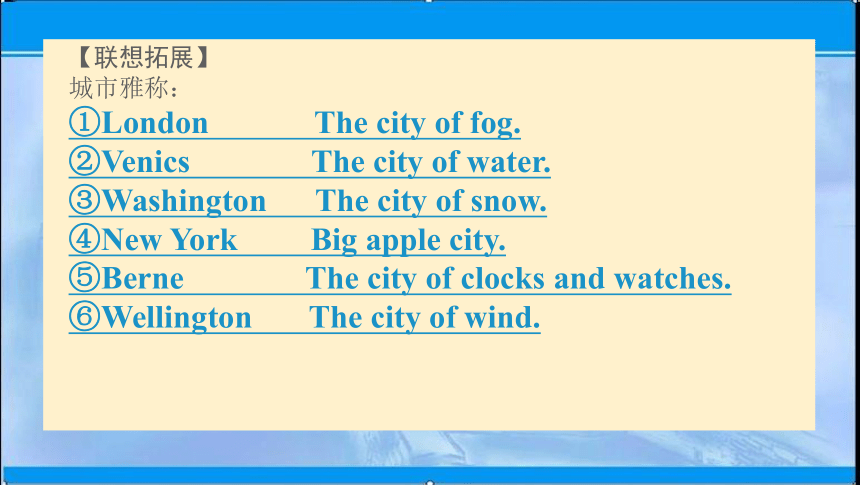 【联想拓展】
城市雅称：
①London The city of fog.
②Venics The city of water.
③Washington The city of snow.
④New York Big apple city.
⑤Berne The city of clocks and watches.
⑥Wellington The city of wind.